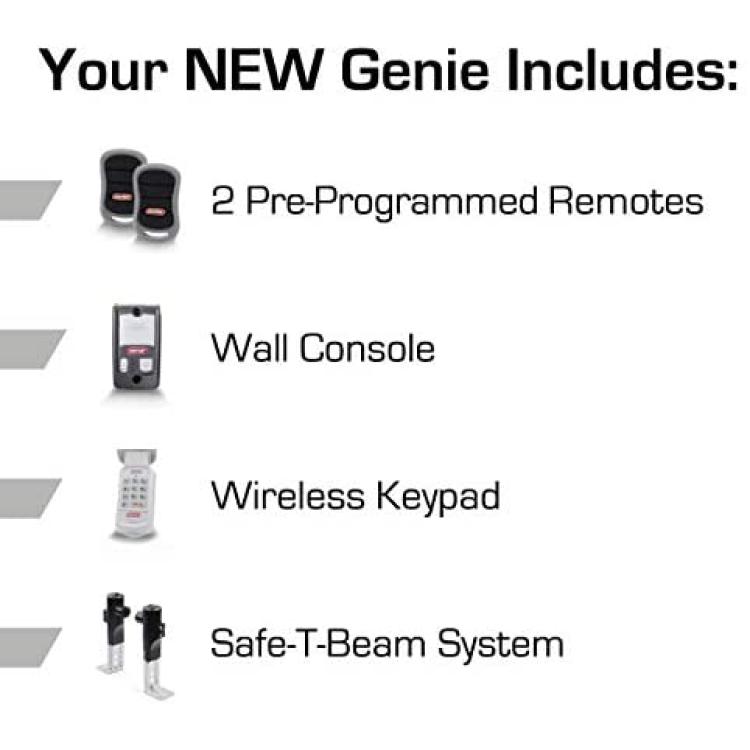 Your NEW Genie Includes:

2 Pre-Programmed Remotes

Wall Console

Wireless Keypad

Safe-T-Beam System